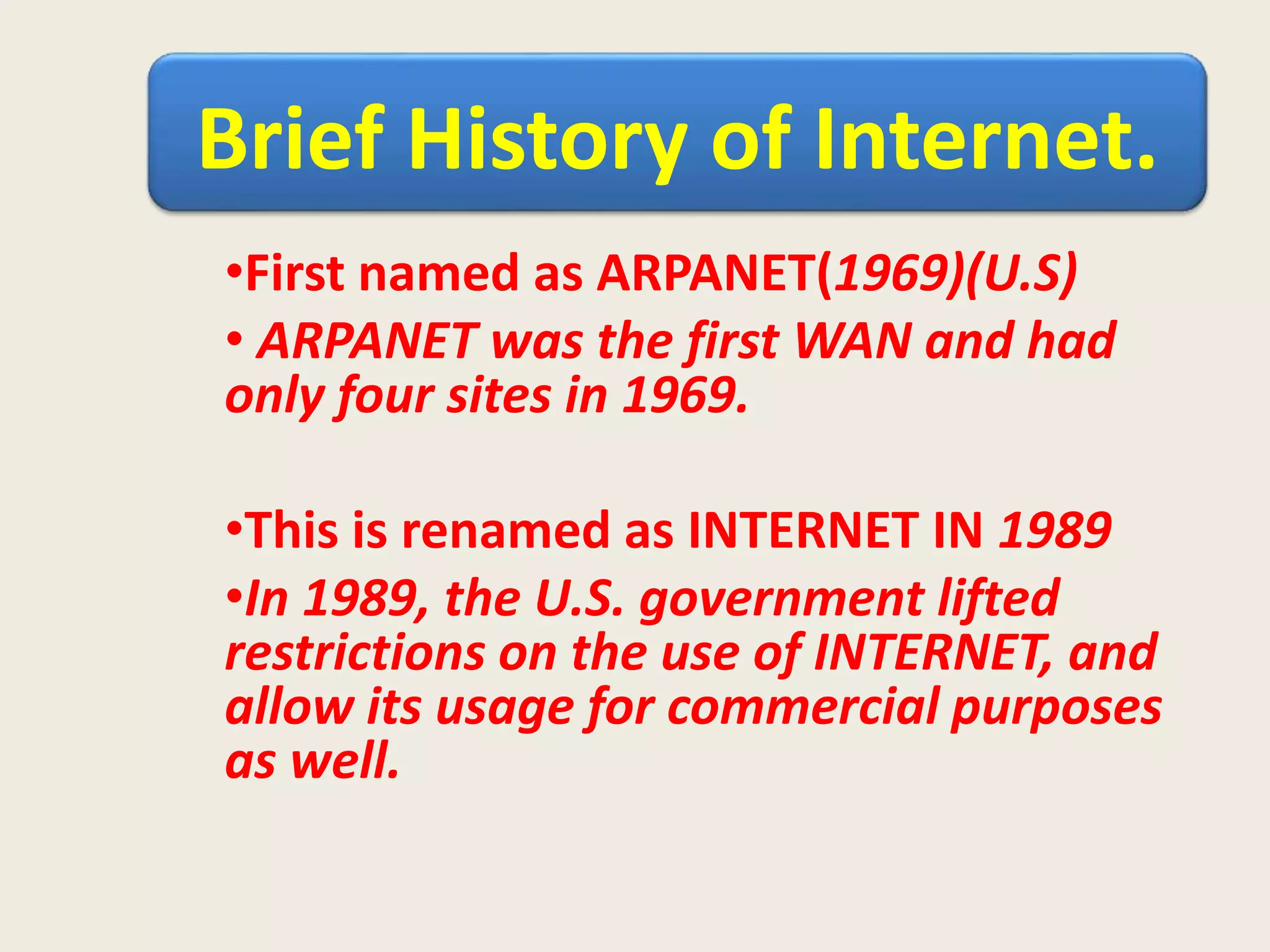 Brief History of Internet.

•First named as ARPANET(1969)(U.S)

• ARPANET was the first WAN and had only four sites in 1969.

•This is renamed as INTERNET IN 1989

•In 1989, the U.S. government lifted restrictions on the use of INTERNET, and allow its usage for commercial purposes as well.